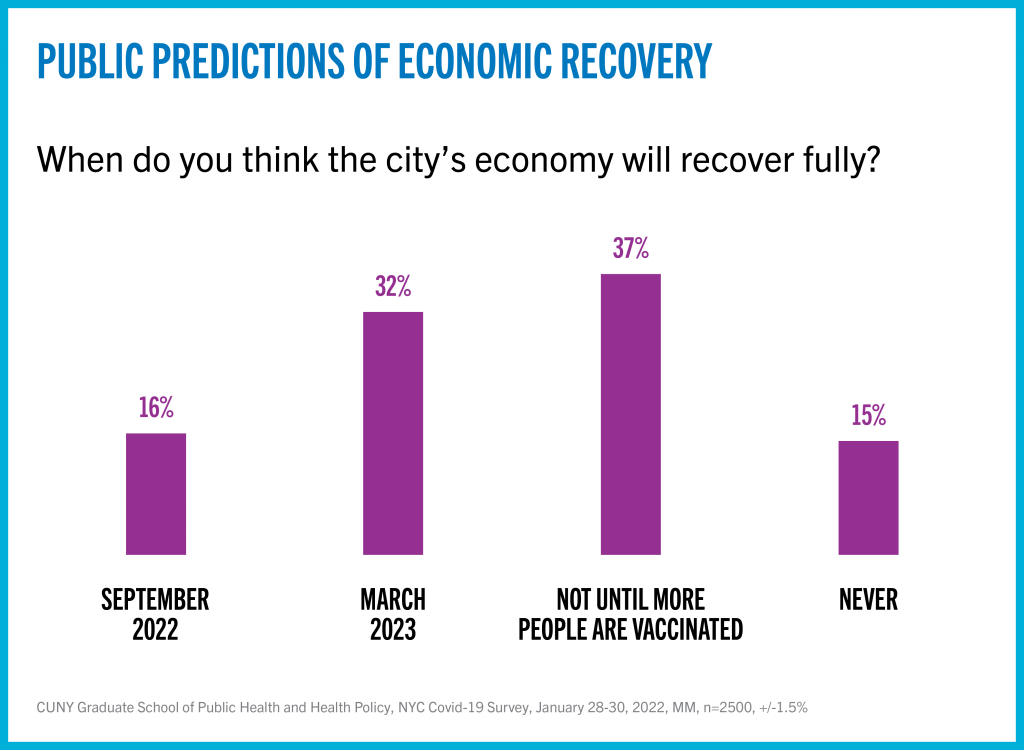 PUBLIC PREDICTIONS OF ECONOMIC RECOVERY

When do you think the city's economy will recover fully?

16%

32%

37%

15%

SEPTEMBER 2022

MARCH 2023

NOT UNTIL MORE PEOPLE ARE VACCINATED

NEVER

CUNY Graduate School of Public Health and Health Policy, NYC Covid-19 Survey, January 28-30, 2022, MM, n=2500, +/-1.5%